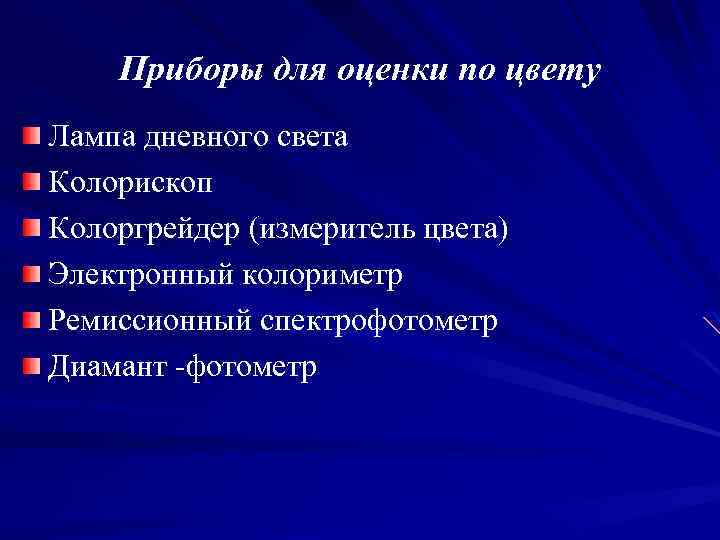 Приборы для оценки по цвету

Лампа дневного света
Колорископ
Колоргрейдер (измеритель цвета)
Электронный колориметр
Ремиссионный спектрофотометр
Диамант -фотометр